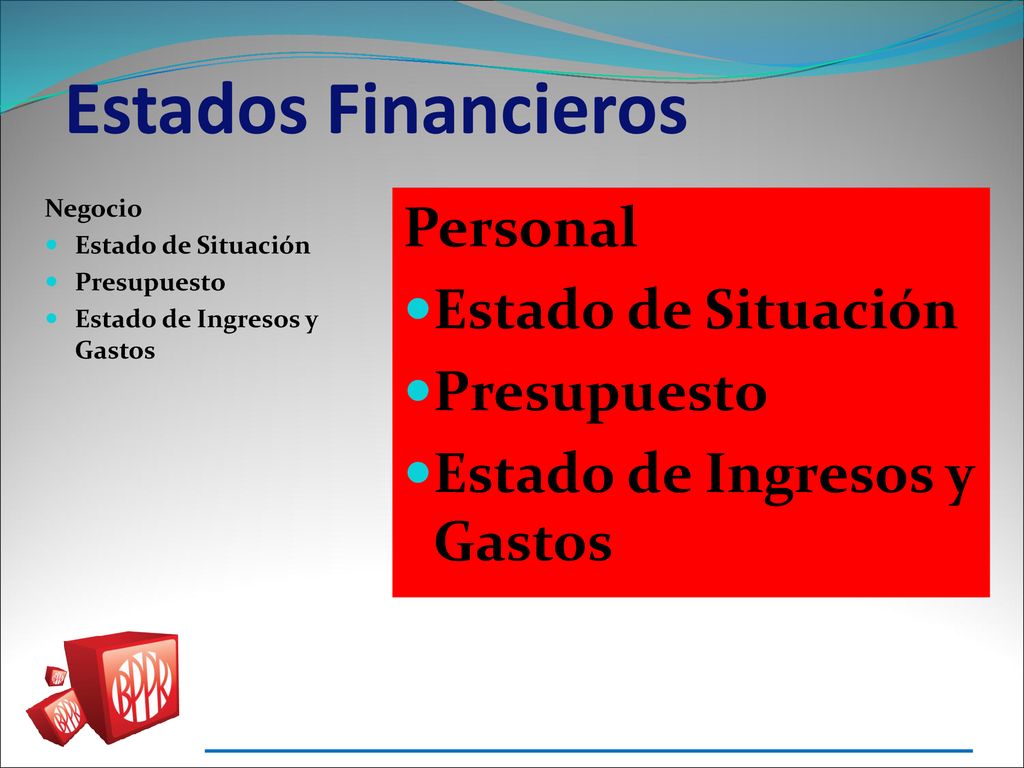 Estados Financieros

Negocio
- Estado de Situación
- Presupuesto
- Estado de Ingresos y Gastos

Personal
- Estado de Situación
- Presupuesto
- Estado de Ingresos y Gastos

BPPR